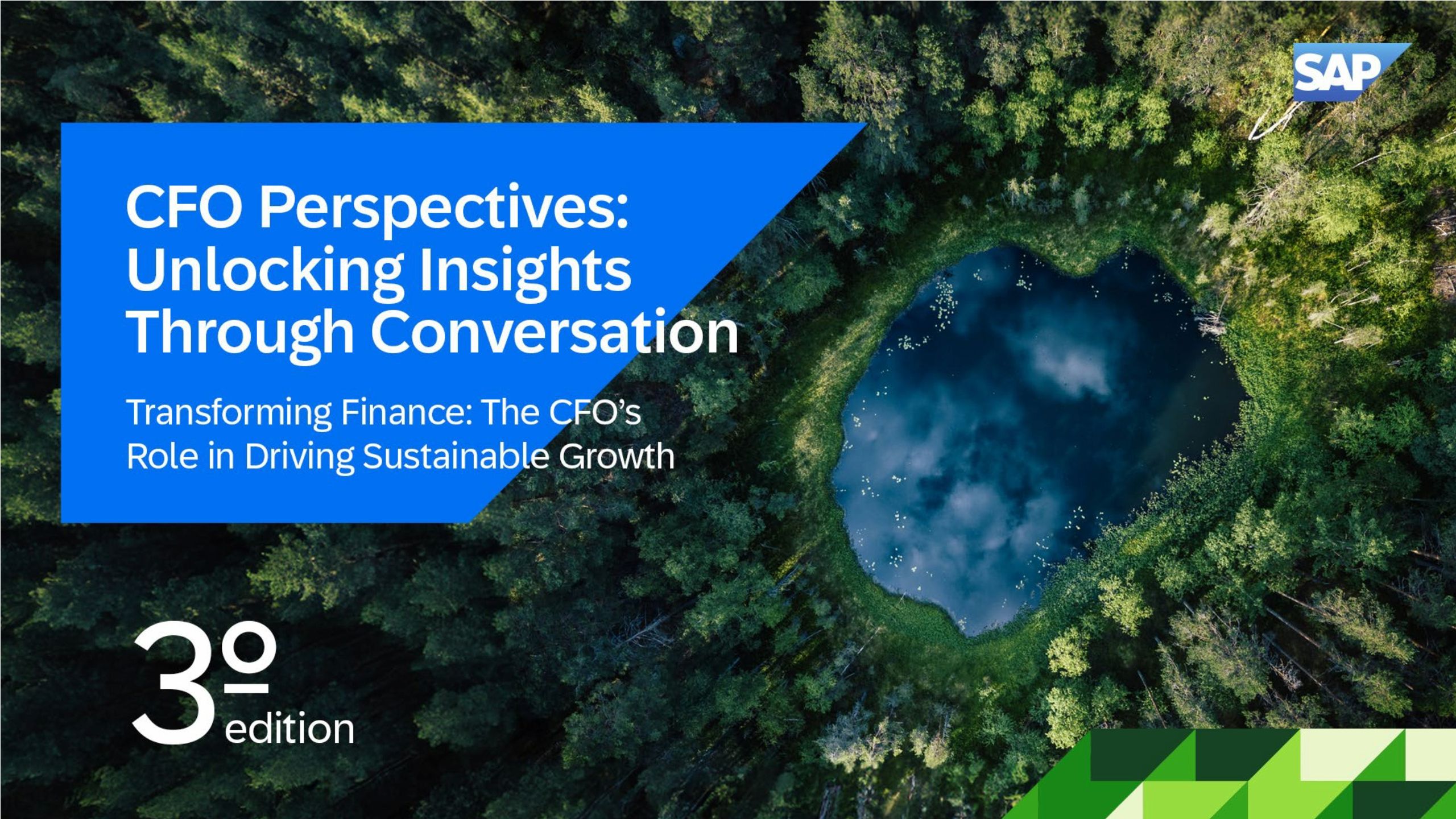 SAP

CFO Perspectives: Unlocking Insights Through Conversation

Transforming Finance: The CFO's Role in Driving Sustainable Growth

3º edition